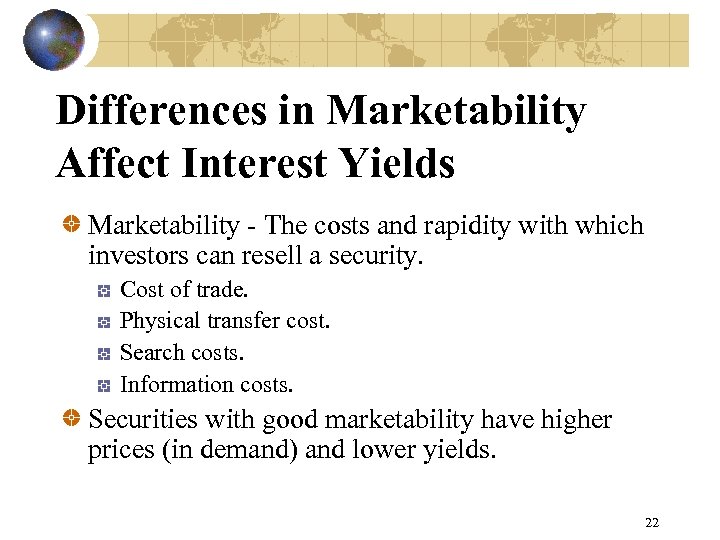 Differences in Marketability Affect Interest Yields

Marketability - The costs and rapidity with which investors can resell a security.

Cost of trade.

Physical transfer cost.

Search costs.

Information costs.

Securities with good marketability have higher prices (in demand) and lower yields.

22